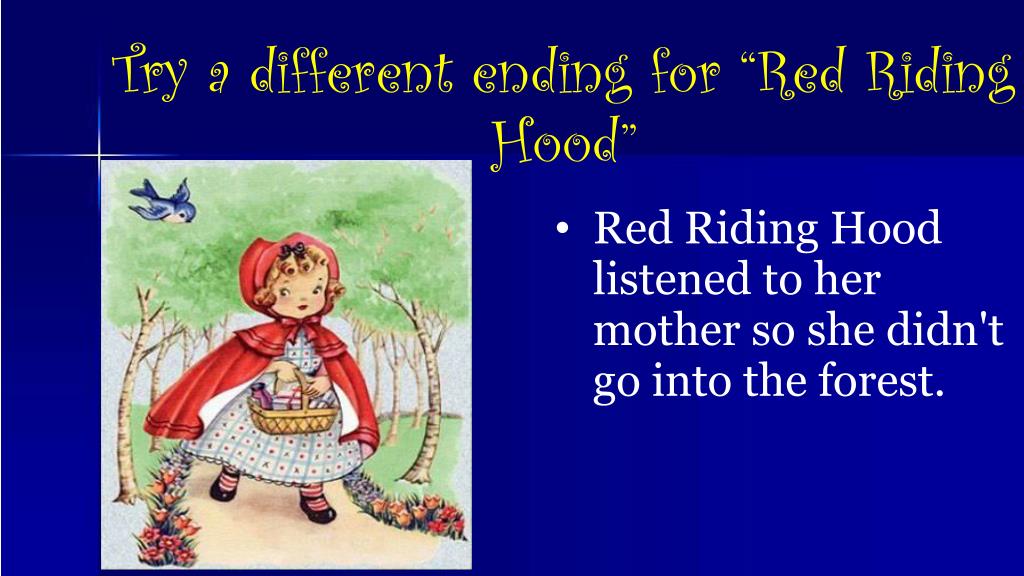 Try a different ending for “Red Riding Hood”

• Red Riding Hood listened to her mother so she didn't go into the forest.